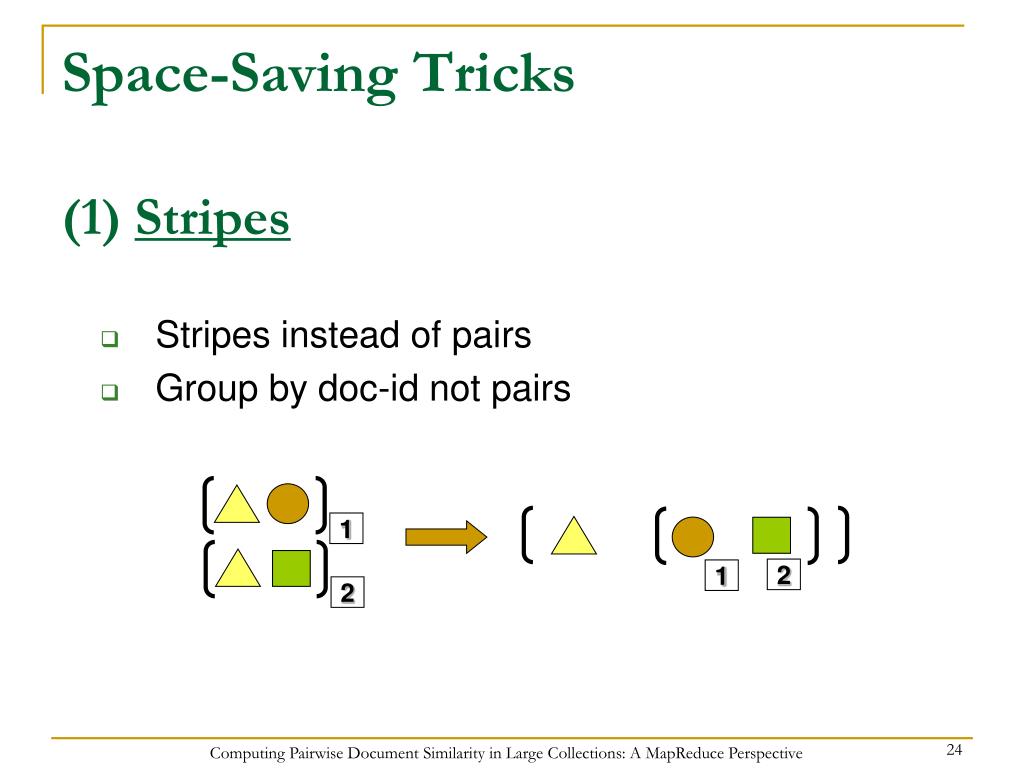 Space-Saving Tricks

(1) Stripes

Stripes instead of pairs

Group by doc-id not pairs

1

2

1

2

Computing Pairwise Document Similarity in Large Collections: A MapReduce Perspective

24